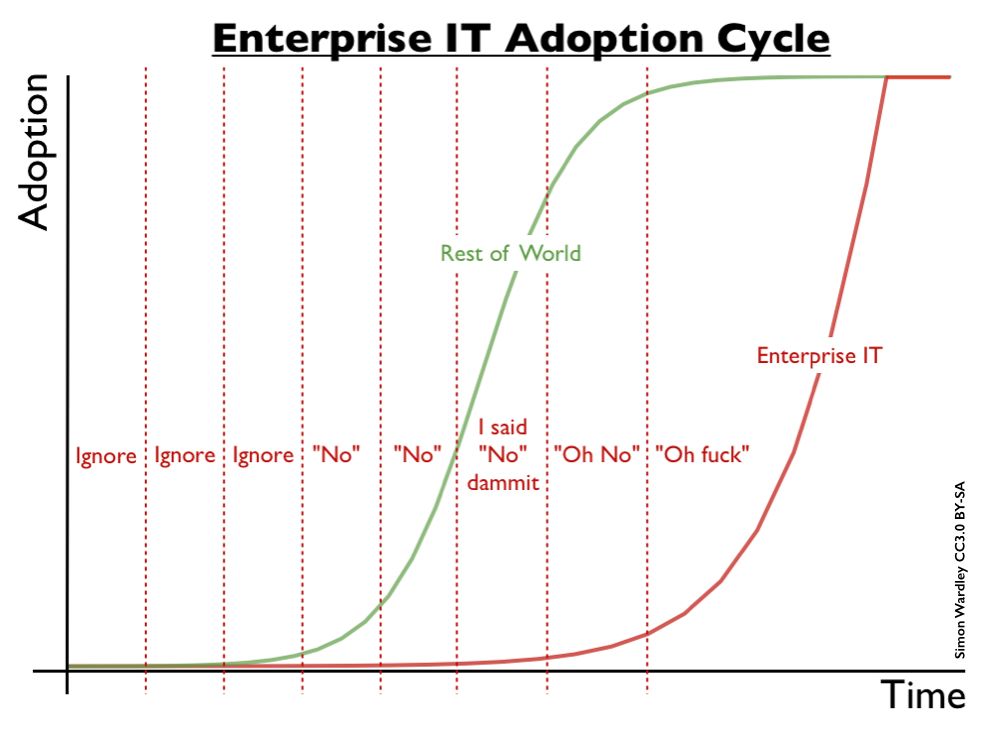 Enterprise IT Adoption Cycle

Adoption

Rest of World

Enterprise IT

Ignore

Ignore

Ignore

"No"

"No"

I said "No" dammit

"Oh No"

"Oh fuck"

Simon Wardley CC3.0 BY-SA

Time